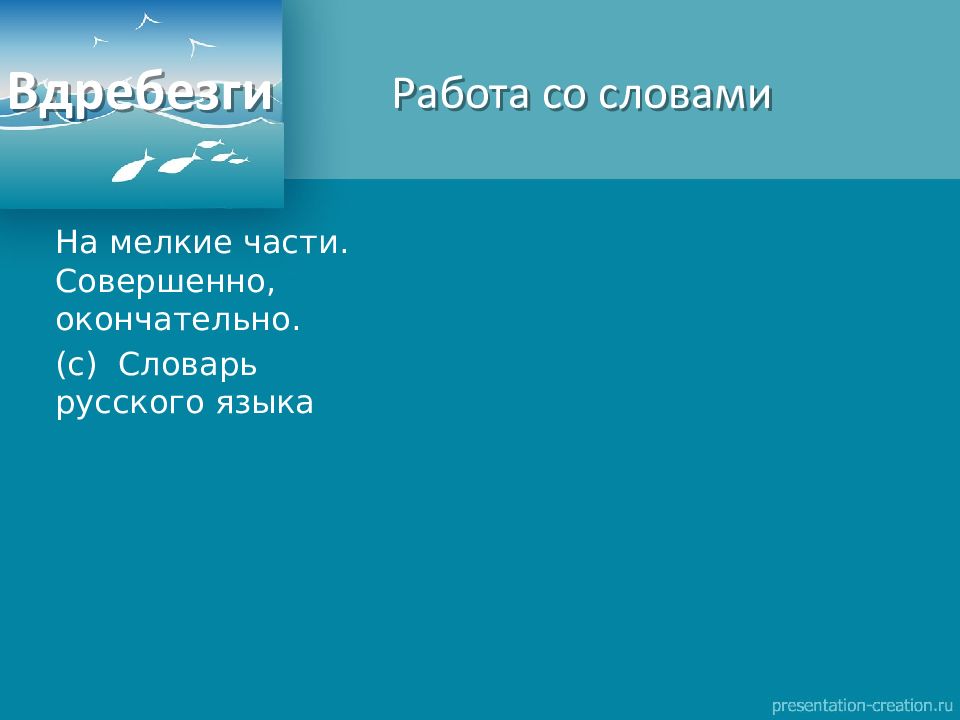 Вдребезги

Работа со словами

На мелкие части. Совершенно, окончательно.

(с) Словарь русского языка

presentation-creation.ru